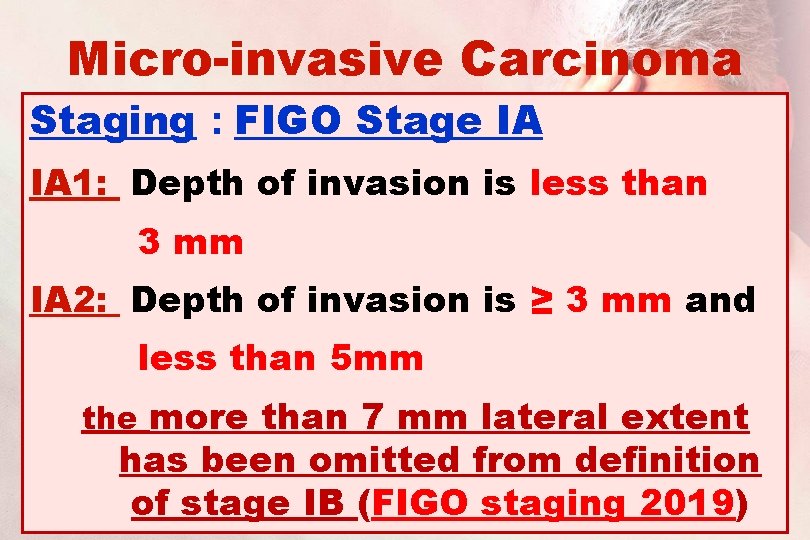 Micro-invasive Carcinoma

Staging : FIGO Stage IA

IA1: Depth of invasion is less than 3 mm

IA2: Depth of invasion is ≥ 3 mm and less than 5mm

the more than 7 mm lateral extent has been omitted from definition of stage IB (FIGO staging 2019)